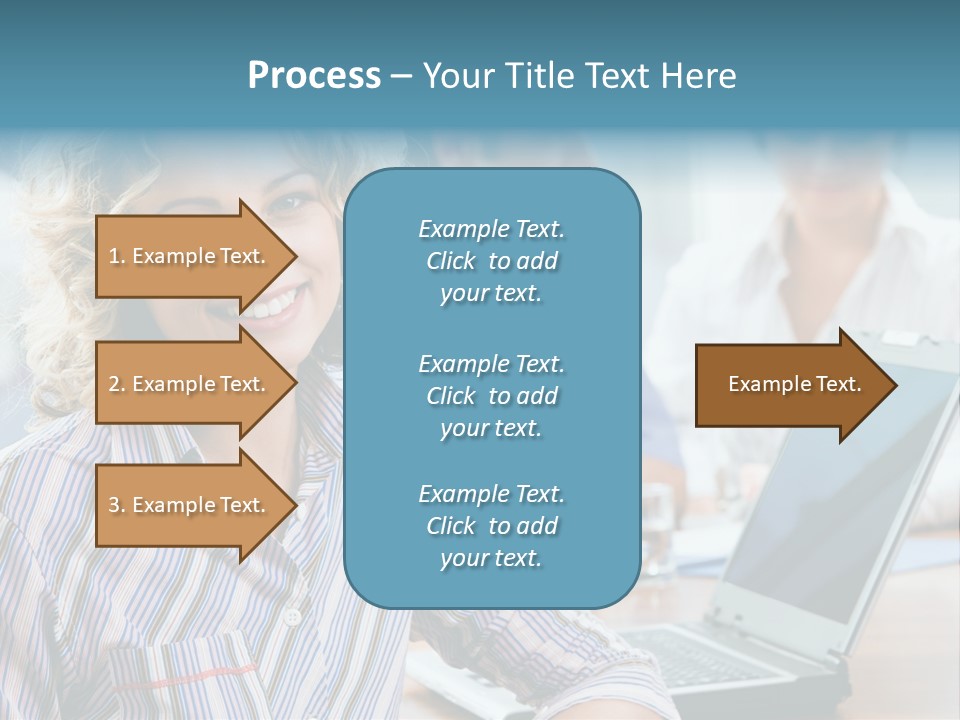 Process – Your Title Text Here

1. Example Text.

2. Example Text.

3. Example Text.

Example Text. Click to add your text.

Example Text. Click to add your text.

Example Text. Click to add your text.

Example Text.